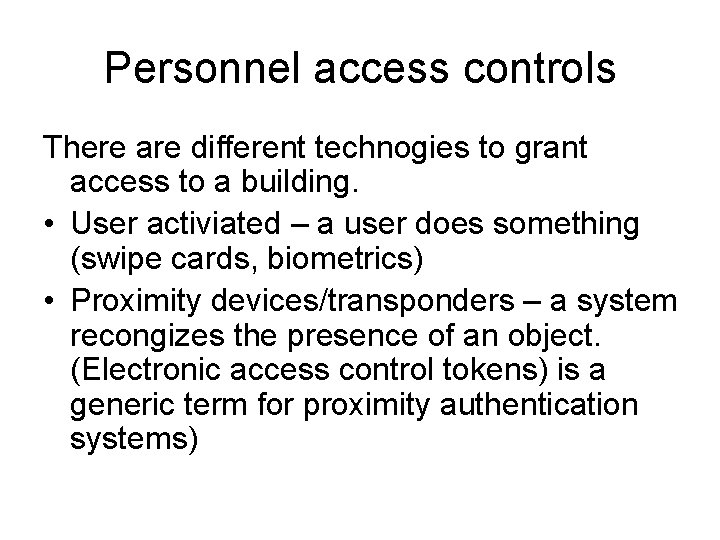 Personnel access controls

There are different technogies to grant access to a building.

• User activiated – a user does something (swipe cards, biometrics)

• Proximity devices/transponders – a system recongizes the presence of an object. (Electronic access control tokens) is a generic term for proximity authentication systems)